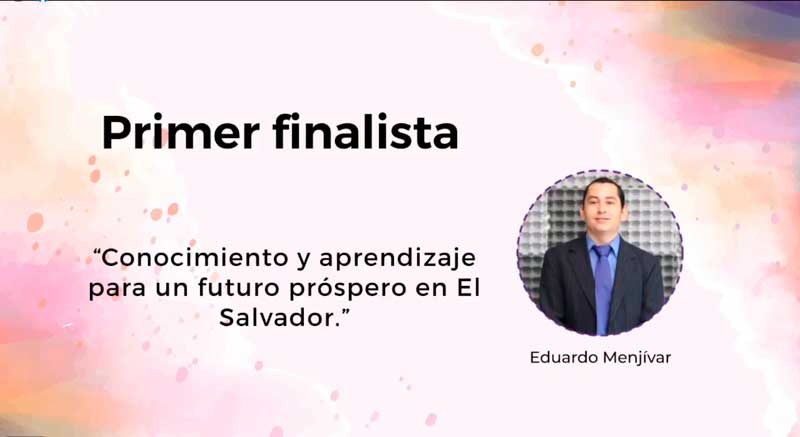 Primer finalista

“Conocimiento y aprendizaje para un futuro próspero en El Salvador.”

Eduardo Menjívar